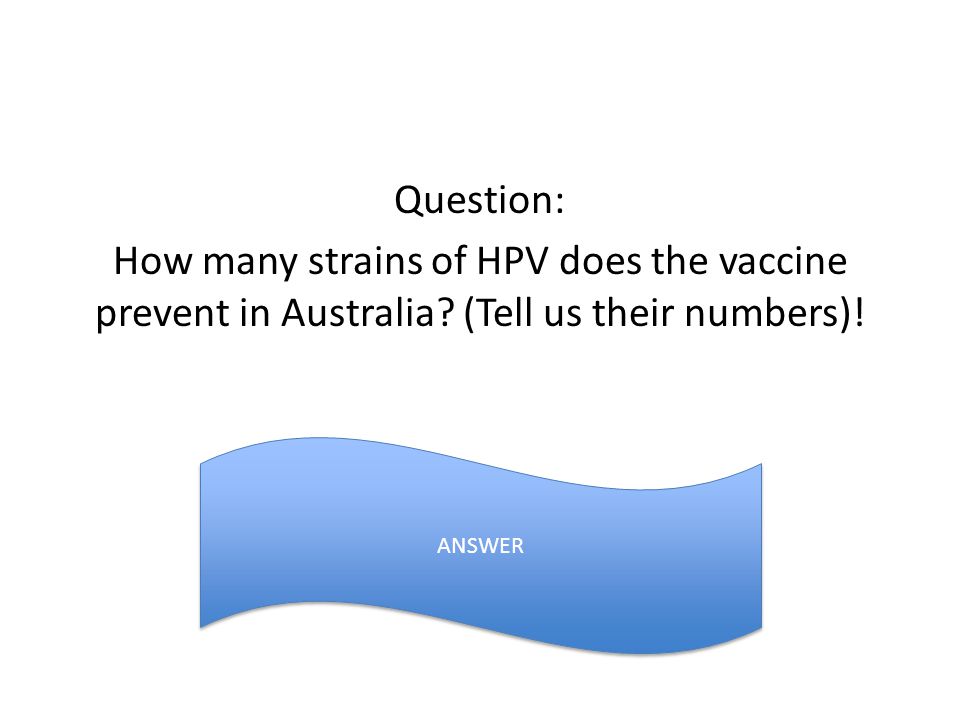 Question:
How many strains of HPV does the vaccine prevent in Australia? (Tell us their numbers)!

ANSWER